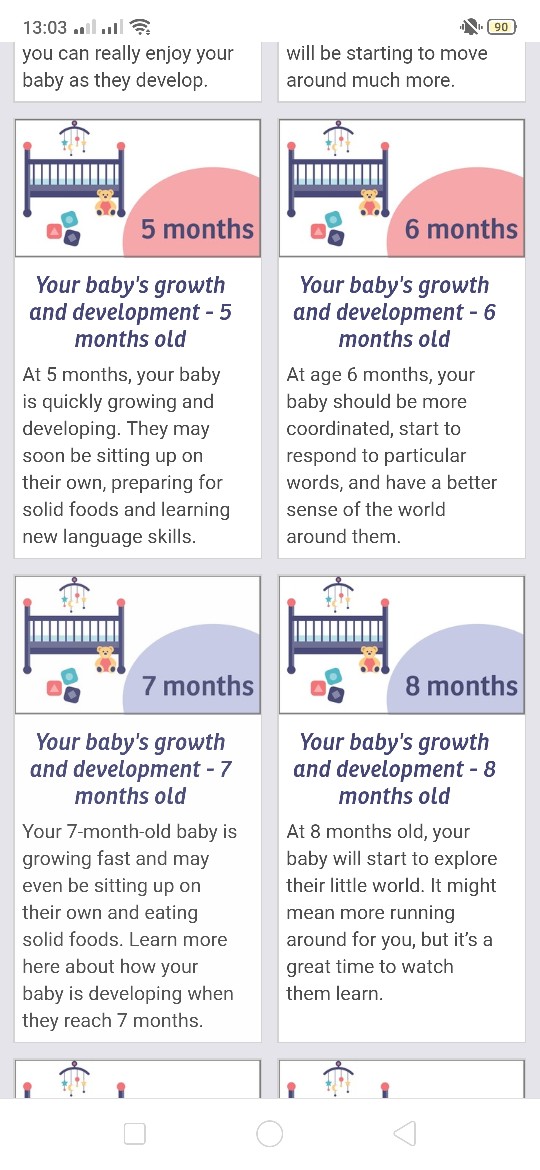 13:03 90

you can really enjoy your baby as they develop.

will be starting to move around much more.

5 months

Your baby's growth and development - 5 months old

At 5 months, your baby is quickly growing and developing. They may soon be sitting up on their own, preparing for solid foods and learning new language skills.

6 months

Your baby's growth and development - 6 months old

At age 6 months, your baby should be more coordinated, start to respond to particular words, and have a better sense of the world around them.

7 months

Your baby's growth and development - 7 months old

Your 7-month-old baby is growing fast and may even be sitting up on their own and eating solid foods. Learn more here about how your baby is developing when they reach 7 months.

8 months

Your baby's growth and development - 8 months old

At 8 months old, your baby will start to explore their little world. It might mean more running around for you, but it's a great time to watch them learn.